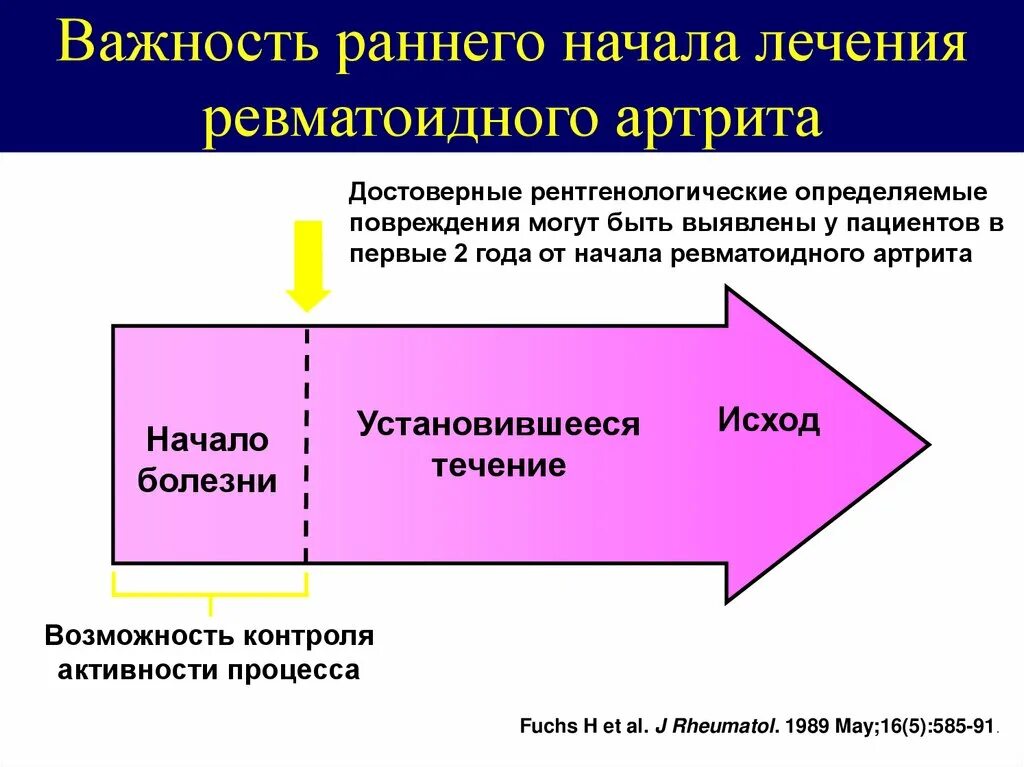 Важность раннего начала лечения ревматоидного артрита

Достоверные рентгенологические определяемые повреждения могут быть выявлены у пациентов в первые 2 года от начала ревматоидного артрита

Начало болезни

Установившееся течение

Исход

Возможность контроля активности процесса

Fuchs H et al. J Rheumatol. 1989 May;16(5):585-91.